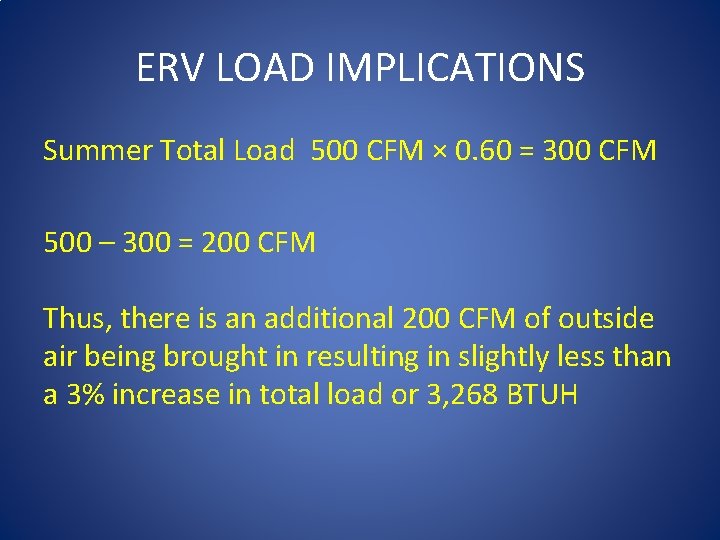 ERV LOAD IMPLICATIONS

Summer Total Load 500 CFM × 0.60 = 300 CFM

500 – 300 = 200 CFM

Thus, there is an additional 200 CFM of outside air being brought in resulting in slightly less than a 3% increase in total load or 3,268 BTUH